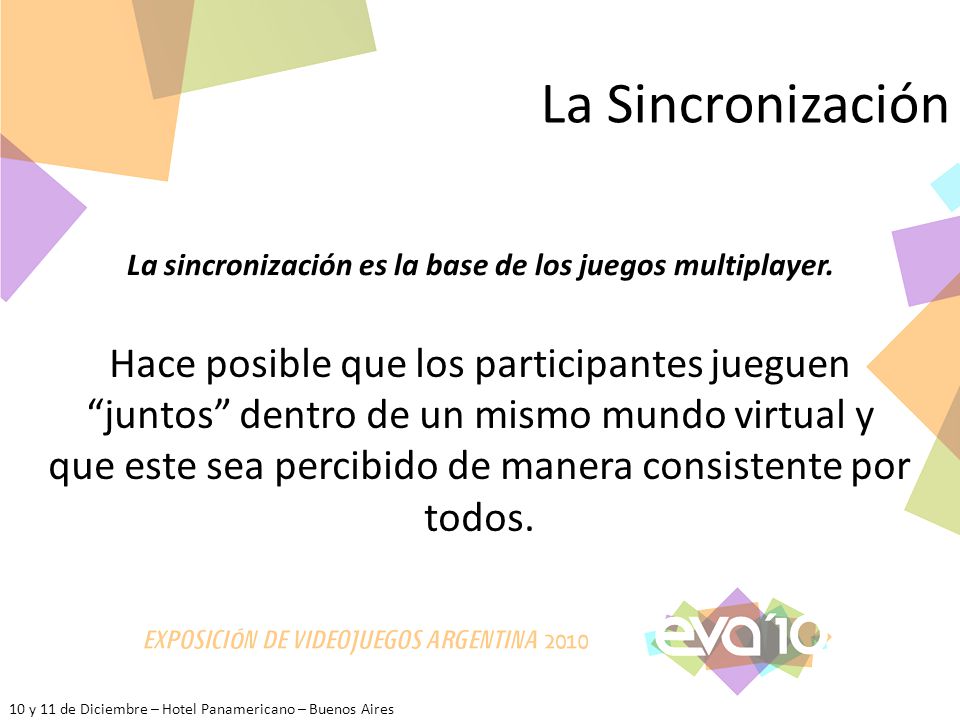 La Sincronización

La sincronización es la base de los juegos multiplayer.

Hace posible que los participantes jueguen “juntos” dentro de un mismo mundo virtual y que este sea percibido de manera consistente por todos.

EXPOSICIÓN DE VIDEOJUEGOS ARGENTINA 2010

eva'10

10 y 11 de Diciembre – Hotel Panamericano – Buenos Aires